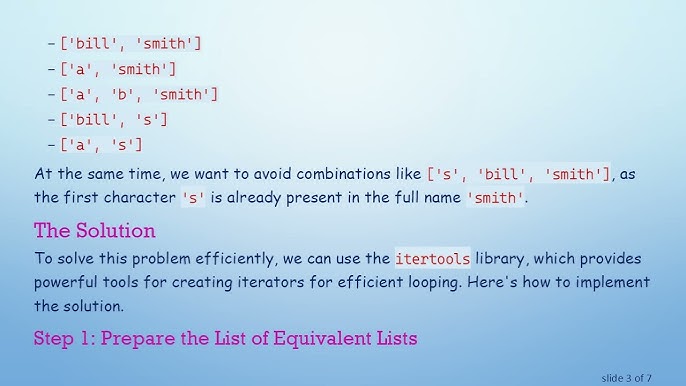 – ['bill', 'smith']
– ['a', 'smith']
– ['a', 'b', 'smith']
– ['bill', 's']
– ['a', 's']

At the same time, we want to avoid combinations like ['s', 'bill', 'smith'], as the first character 's' is already present in the full name 'smith'.

The Solution

To solve this problem efficiently, we can use the itertools library, which provides powerful tools for creating iterators for efficient looping. Here's how to implement the solution.

Step 1: Prepare the List of Equivalent Lists

slide 3 of 7